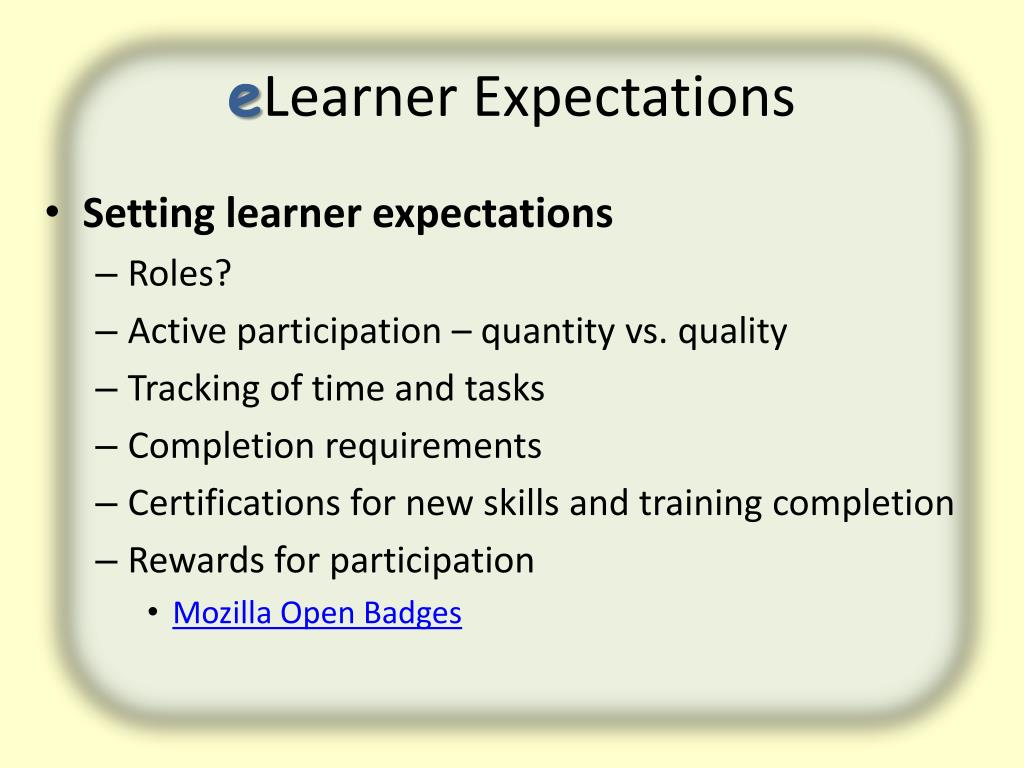 eLearner Expectations

• Setting learner expectations
– Roles?
– Active participation – quantity vs. quality
– Tracking of time and tasks
– Completion requirements
– Certifications for new skills and training completion
– Rewards for participation
• Mozilla Open Badges